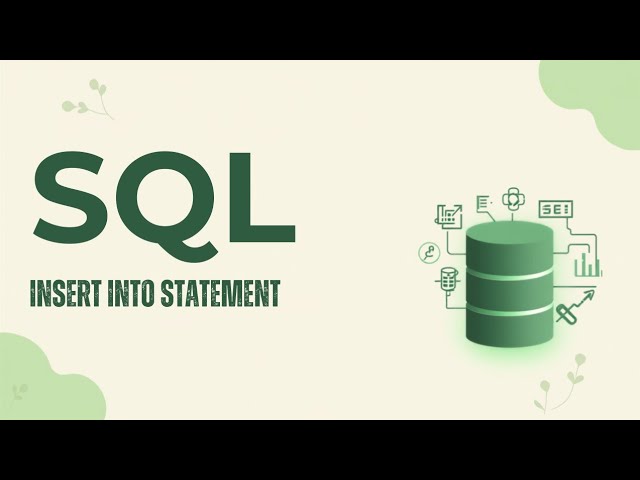 SQL

INSERT INTO STATEMENT

SEI